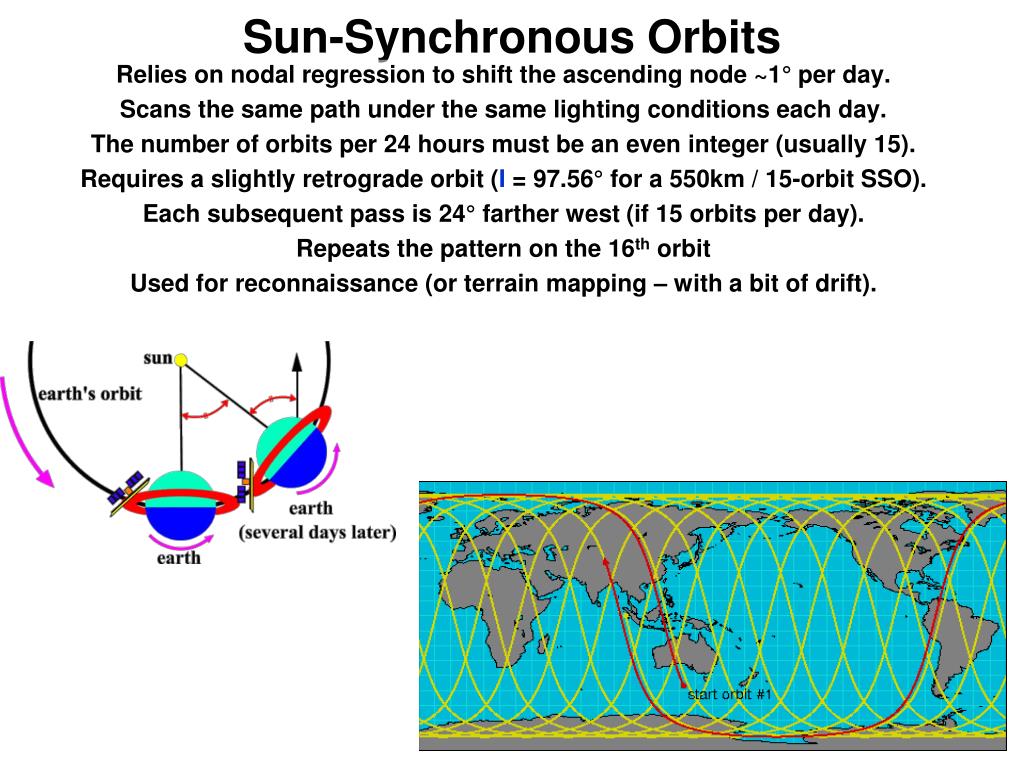 Sun-Synchronous Orbits

Relies on nodal regression to shift the ascending node ~1° per day.

Scans the same path under the same lighting conditions each day.

The number of orbits per 24 hours must be an even integer (usually 15).

Requires a slightly retrograde orbit (I = 97.56° for a 550km / 15-orbit SSO).

Each subsequent pass is 24° farther west (if 15 orbits per day).

Repeats the pattern on the 16$^{th}$ orbit

Used for reconnaissance (or terrain mapping – with a bit of drift).

sun

earth's orbit

earth

earth
(several days later)

start orbit #1